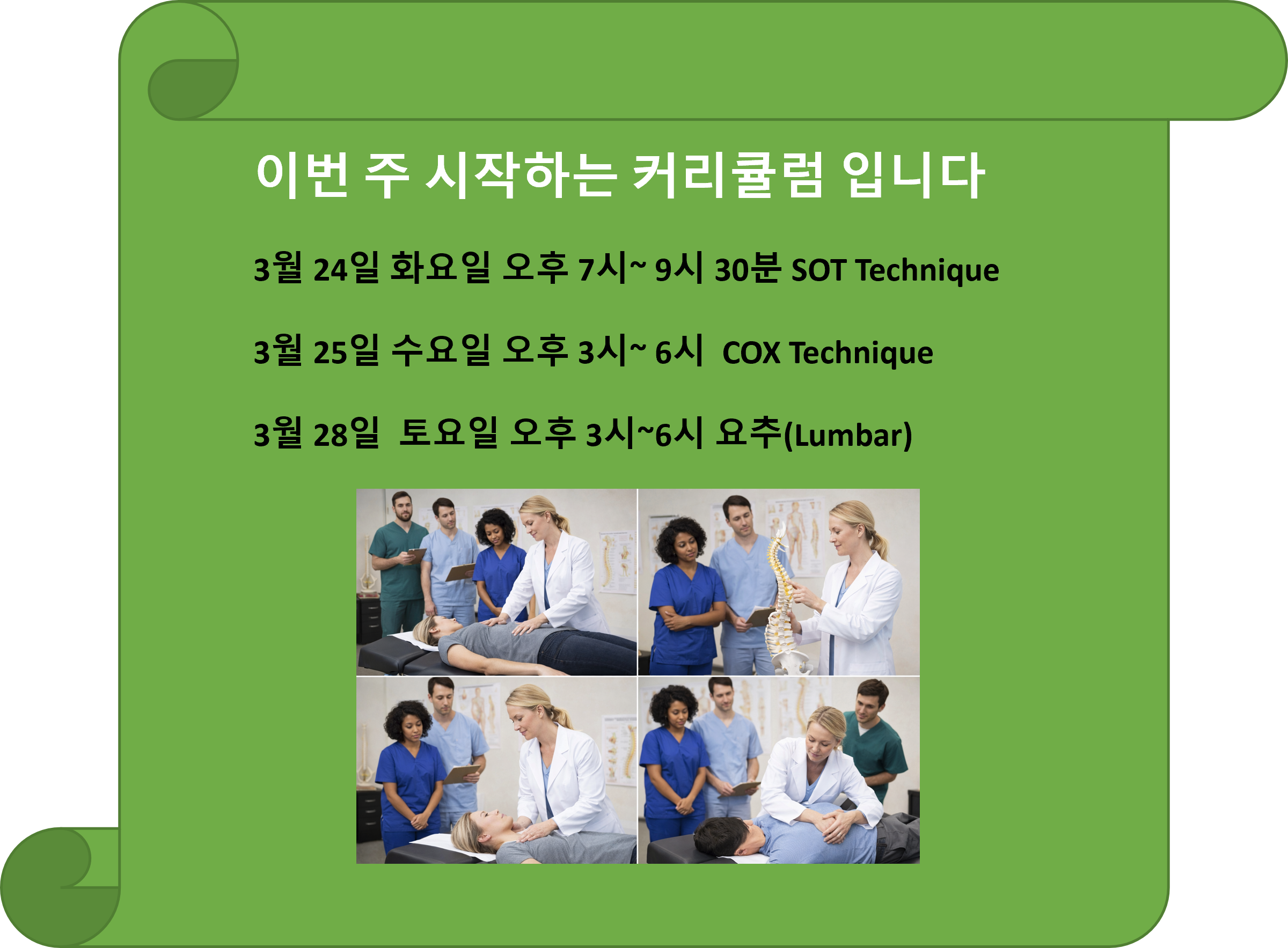 이번 주 시작하는 커리큘럼 입니다

3월 24일 화요일 오후 7시~ 9시 30분 SOT Technique

3월 25일 수요일 오후 3시~ 6시 COX Technique

3월 28일 토요일 오후 3시~6시 요추(Lumbar)